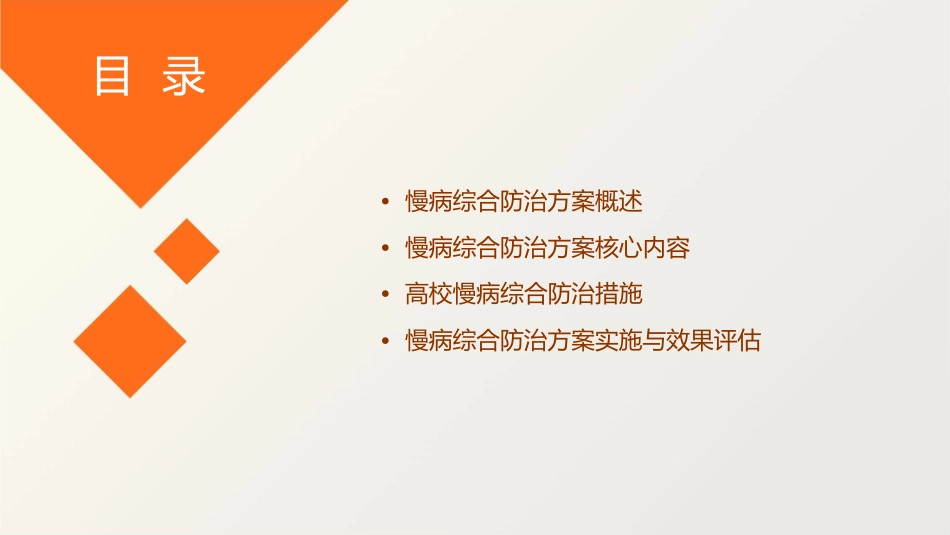 目 录

• 慢病综合防治方案概述
• 慢病综合防治方案核心内容
• 高校慢病综合防治措施
• 慢病综合防治方案实施与效果评估